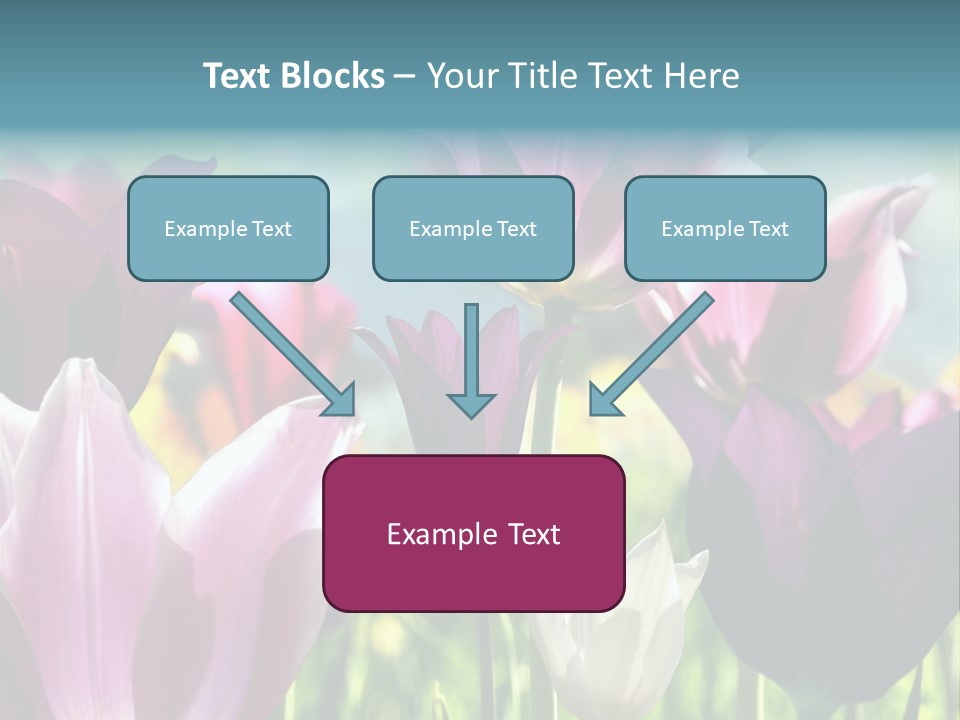 Text Blocks – Your Title Text Here

Example Text

Example Text

Example Text

Example Text